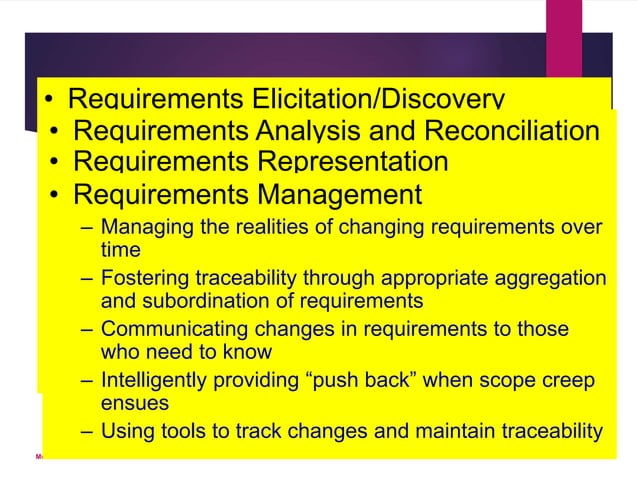 • Requirements Elicitation/Discovery
• Requirements Analysis and Reconciliation
• Requirements Representation
• Requirements Management
– Managing the realities of changing requirements over time
– Fostering traceability through appropriate aggregation and subordination of requirements
– Communicating changes in requirements to those who need to know
– Intelligently providing “push back” when scope creep ensues
– Using tools to track changes and maintain traceability